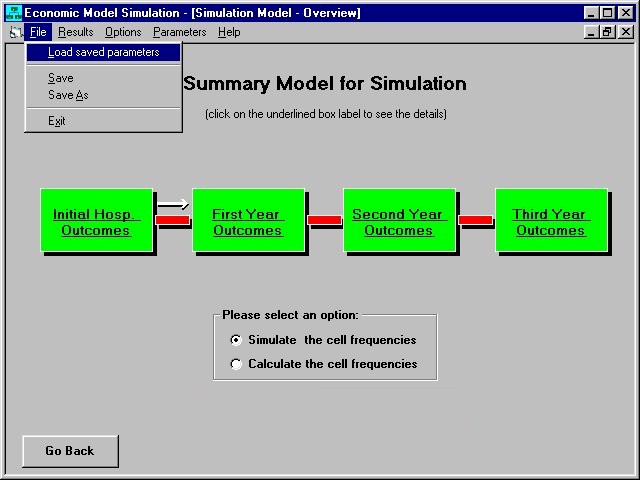 Economic Model Simulation - [Simulation Model - Overview]

File Results Options Parameters Help

Load saved parameters

Save
Save As

Exit

Summary Model for Simulation

(click on the underlined box label to see the details)

Initial Hosp. Outcomes

First Year Outcomes

Second Year Outcomes

Third Year Outcomes

Please select an option:

Simulate the cell frequencies

Calculate the cell frequencies

Go Back